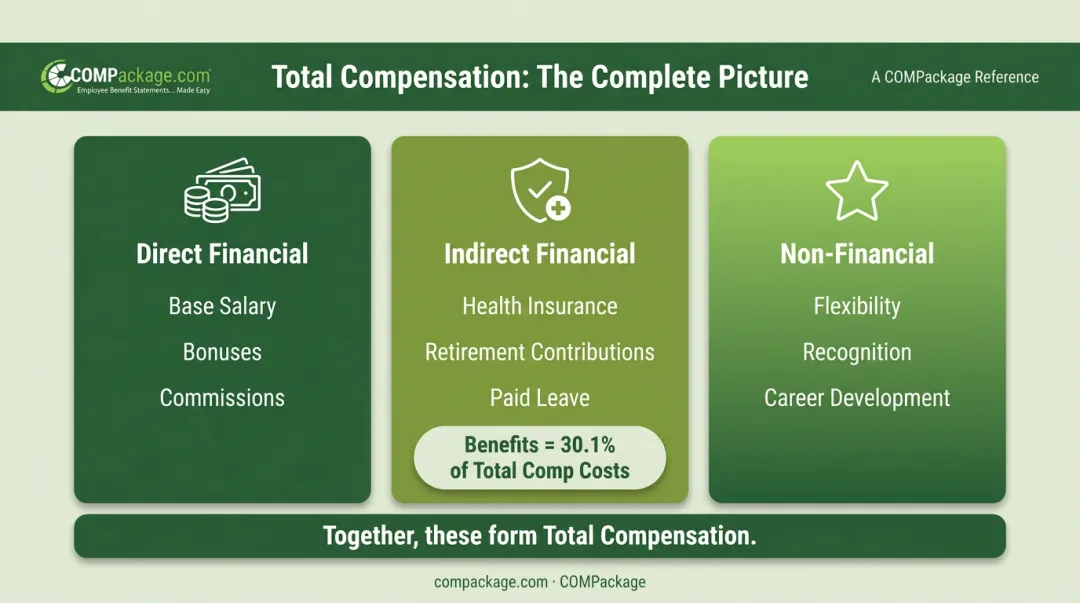 COMPackage.com
Employee Benefit Statements... Made Easy

Total Compensation: The Complete Picture

A COMPackage Reference

Direct Financial

Base Salary

Bonuses

Commissions

Indirect Financial

Health Insurance

Retirement Contributions

Paid Leave

Benefits = 30.1% of Total Comp Costs

Non-Financial

Flexibility

Recognition

Career Development

Together, these form Total Compensation.

compackage.com · COMPackage